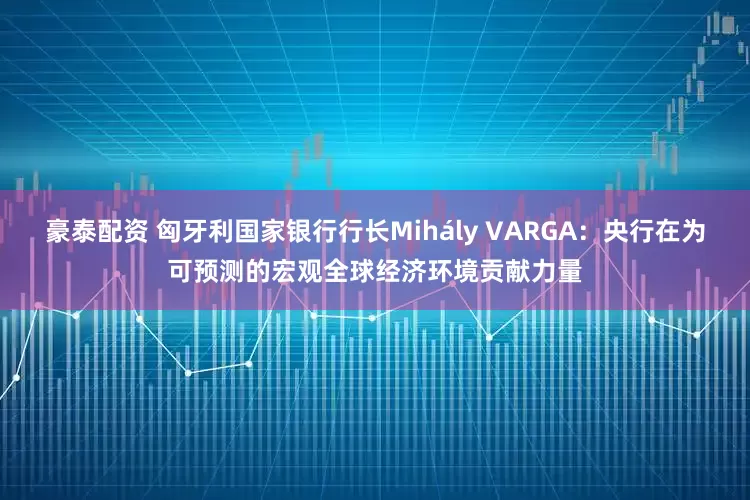 豪泰配资 匈牙利国家银行行长Mihály VARGA：央行在为可预测的宏观全球经济环境贡献力量